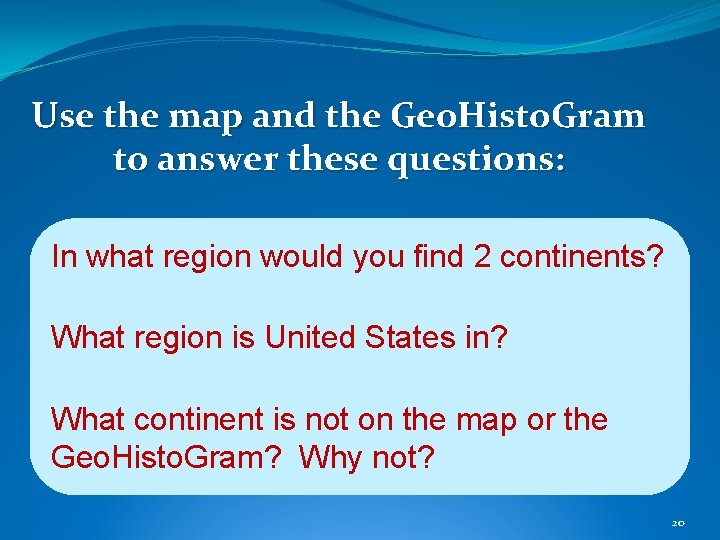 Use the map and the GeoHistoGram to answer these questions:

In what region would you find 2 continents?

What region is United States in?

What continent is not on the map or the GeoHistoGram?  Why not?

20